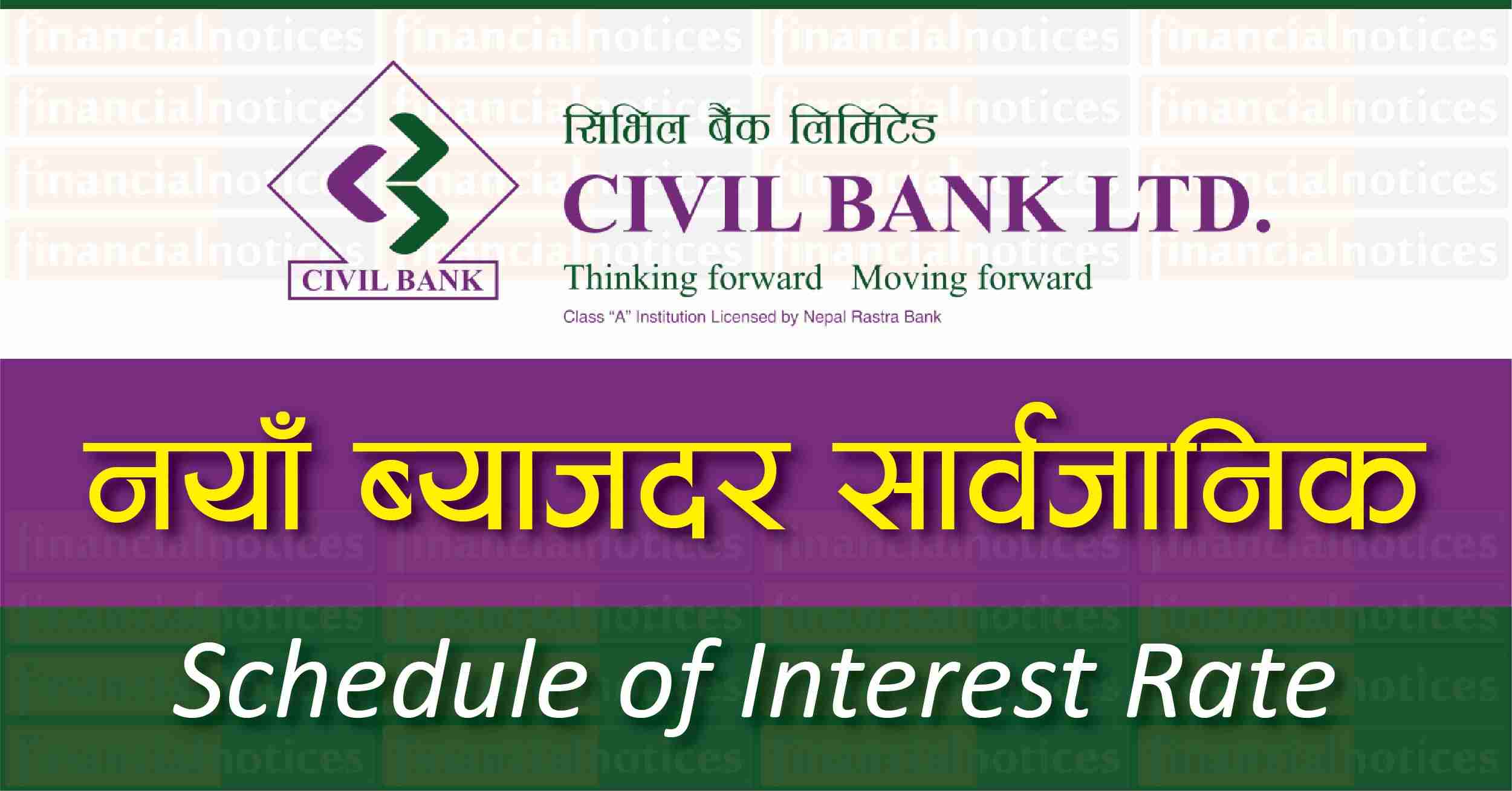 financialnotices

CIVIL BANK

सिभिल बैंक लिमिटेड
CIVIL BANK LTD.
Thinking forward Moving forward
Class "A" Institution Licensed by Nepal Rastra Bank

नयाँ ब्याजदर सार्वजानिक

Schedule of Interest Rate